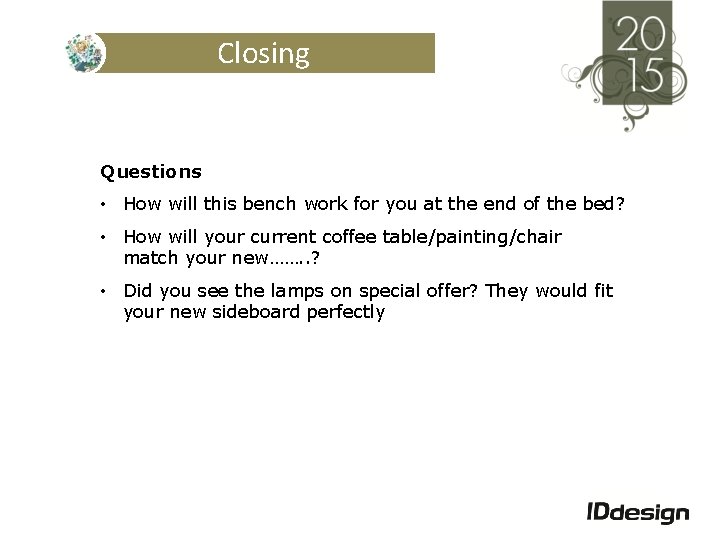 Closing

20
15

Questions

• How will this bench work for you at the end of the bed?

• How will your current coffee table/painting/chair match your new……..?

• Did you see the lamps on special offer? They would fit your new sideboard perfectly

IDdesign